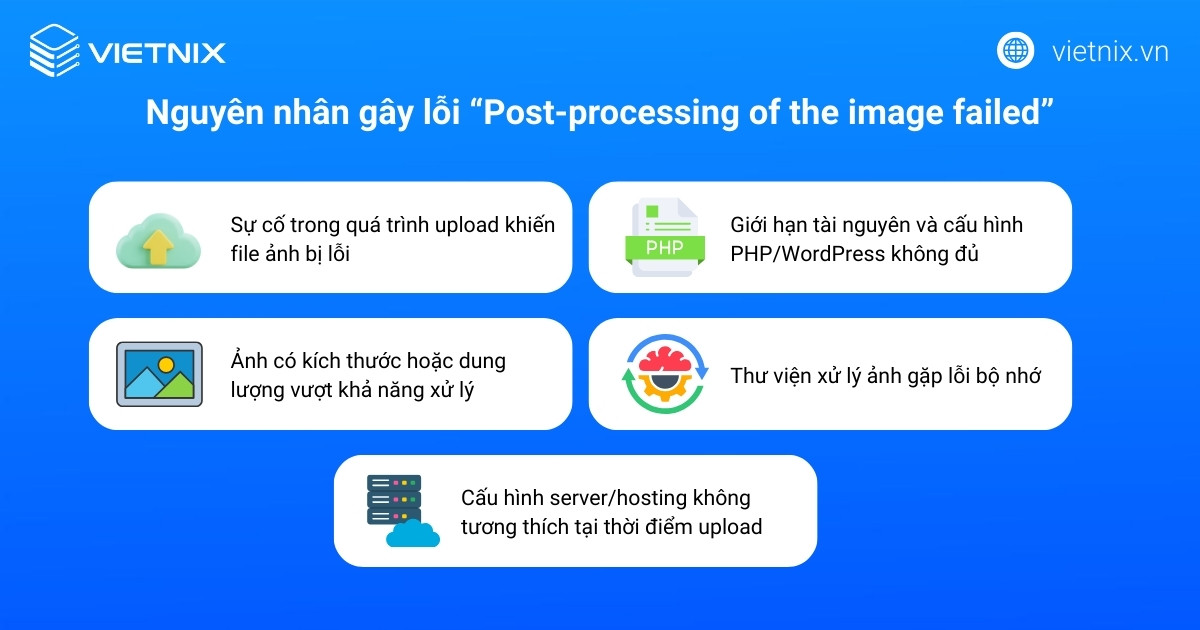 VIETNIX

vietnix.vn

Nguyên nhân gây lỗi “Post-processing of the image failed”

Sự cố trong quá trình upload khiến file ảnh bị lỗi

PHP

Giới hạn tài nguyên và cấu hình PHP/WordPress không đủ

Ảnh có kích thước hoặc dung lượng vượt khả năng xử lý

Thư viện xử lý ảnh gặp lỗi bộ nhớ

Cấu hình server/hosting không tương thích tại thời điểm upload